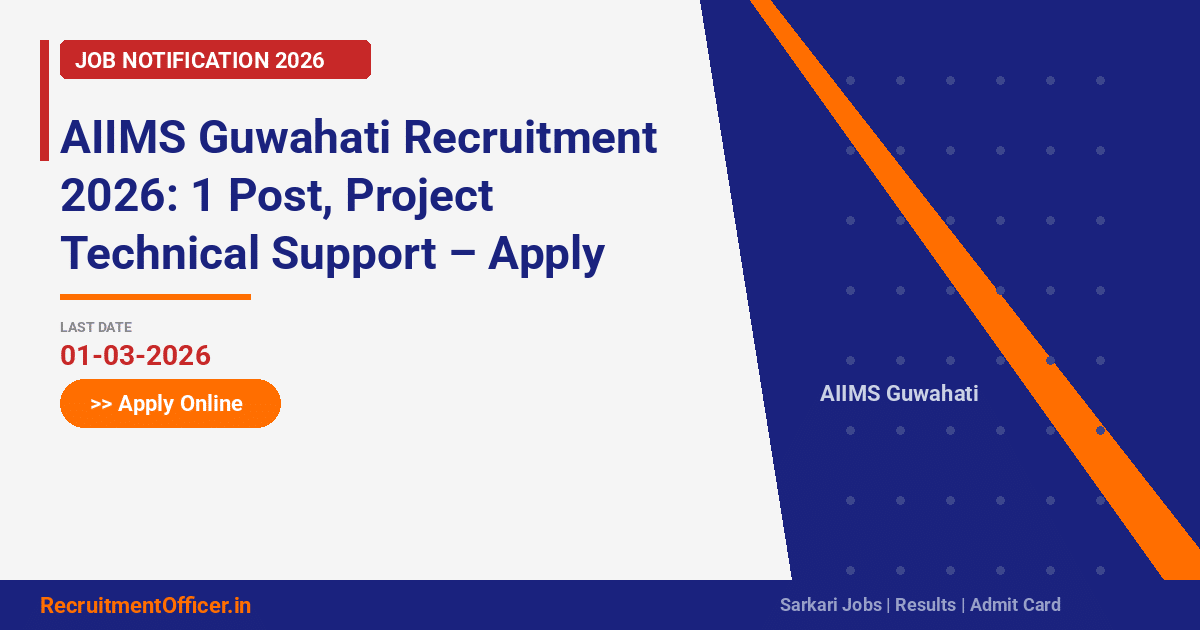 JOB NOTIFICATION 2026

AIIMS Guwahati Recruitment 2026: 1 Post, Project Technical Support – Apply

LAST DATE
01-03-2026

>> Apply Online

AIIMS Guwahati

RecruitmentOfficer.in

Sarkari Jobs | Results | Admit Card